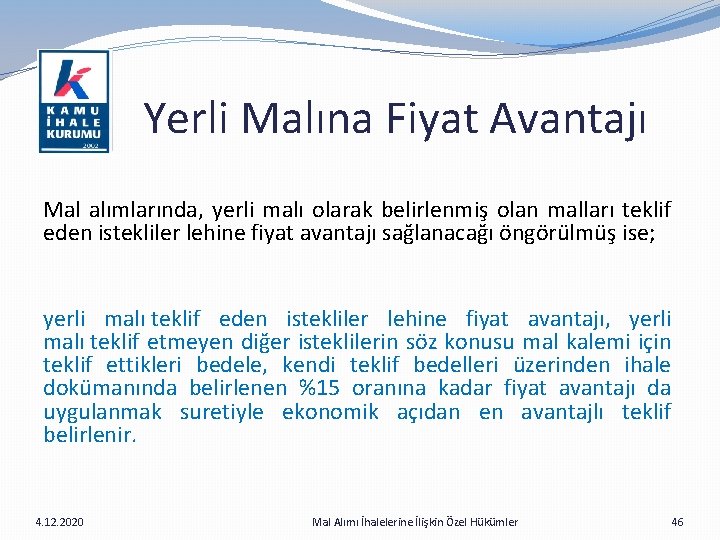 KAMU İHALE KURUMU 2002

Yerli Malına Fiyat Avantajı

Mal alımlarında, yerli malı olarak belirlenmiş olan malları teklif eden istekliler lehine fiyat avantajı sağlanacağı öngörülmüş ise;

yerli malı teklif eden istekliler lehine fiyat avantajı, yerli malı teklif etmeyen diğer isteklilerin söz konusu mal kalemi için teklif ettikleri bedele, kendi teklif bedelleri üzerinden ihale dokümanında belirlenen %15 oranına kadar fiyat avantajı da uygulanmak suretiyle ekonomik açıdan en avantajlı teklif belirlenir.

4.12.2020

Mal Alımı İhalelerine İlişkin Özel Hükümler

46